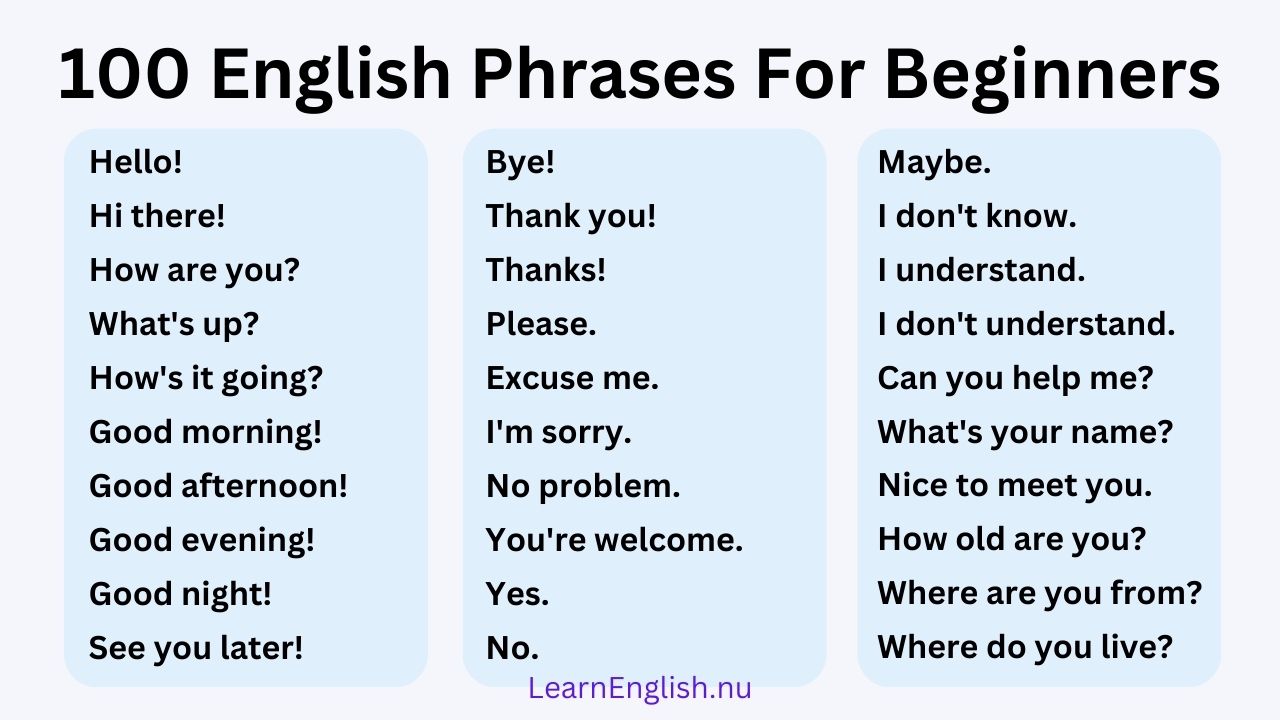 100 English Phrases For Beginners

Hello!
Hi there!
How are you?
What's up?
How's it going?
Good morning!
Good afternoon!
Good evening!
Good night!
See you later!

Bye!
Thank you!
Thanks!
Please.
Excuse me.
I'm sorry.
No problem.
You're welcome.
Yes.
No.

Maybe.
I don't know.
I understand.
I don't understand.
Can you help me?
What's your name?
Nice to meet you.
How old are you?
Where are you from?
Where do you live?

LearnEnglish.nu